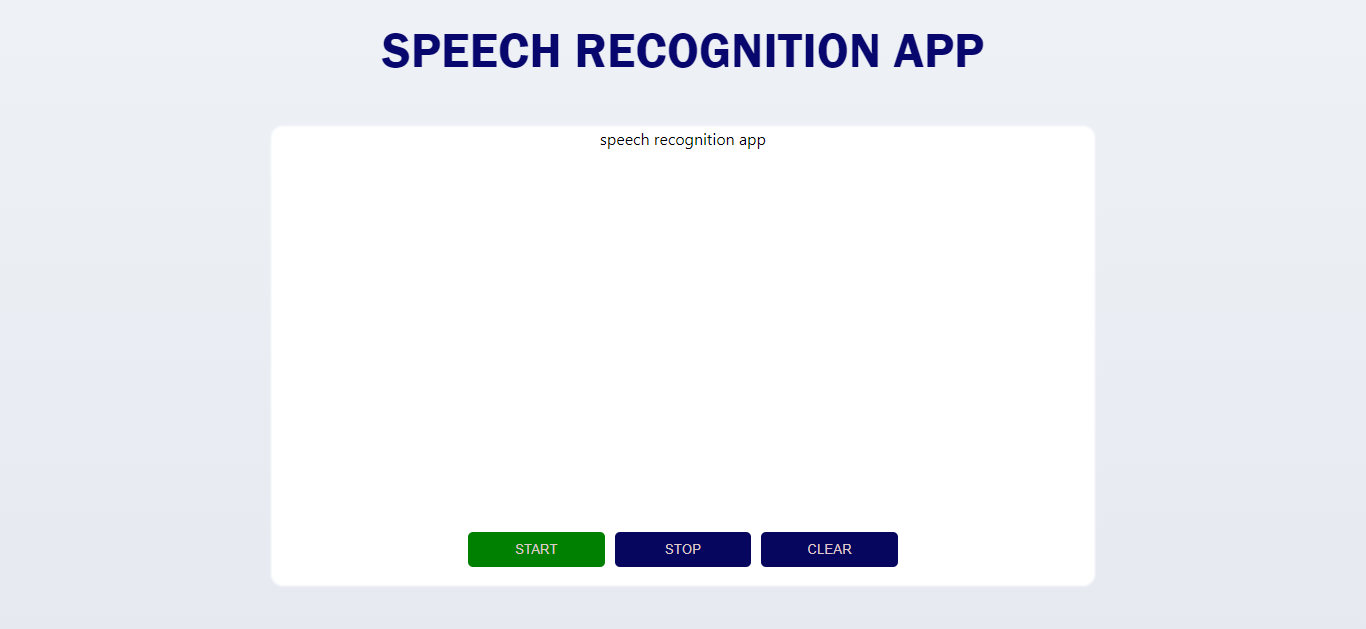 SPEECH RECOGNITION APP

speech recognition app

START STOP CLEAR